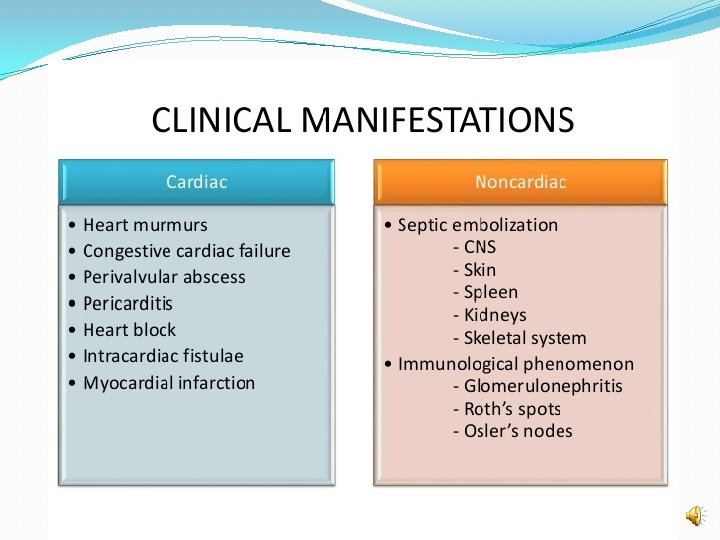 CLINICAL MANIFESTATIONS

Cardiac

• Heart murmurs
• Congestive cardiac failure
• Perivalvular abscess
• Pericarditis
• Heart block
• Intracardiac fistulae
• Myocardial infarction

Noncardiac

• Septic embolization
- CNS
- Skin
- Spleen
- Kidneys
- Skeletal system
• Immunological phenomenon
- Glomerulonephritis
- Roth's spots
- Osler's nodes